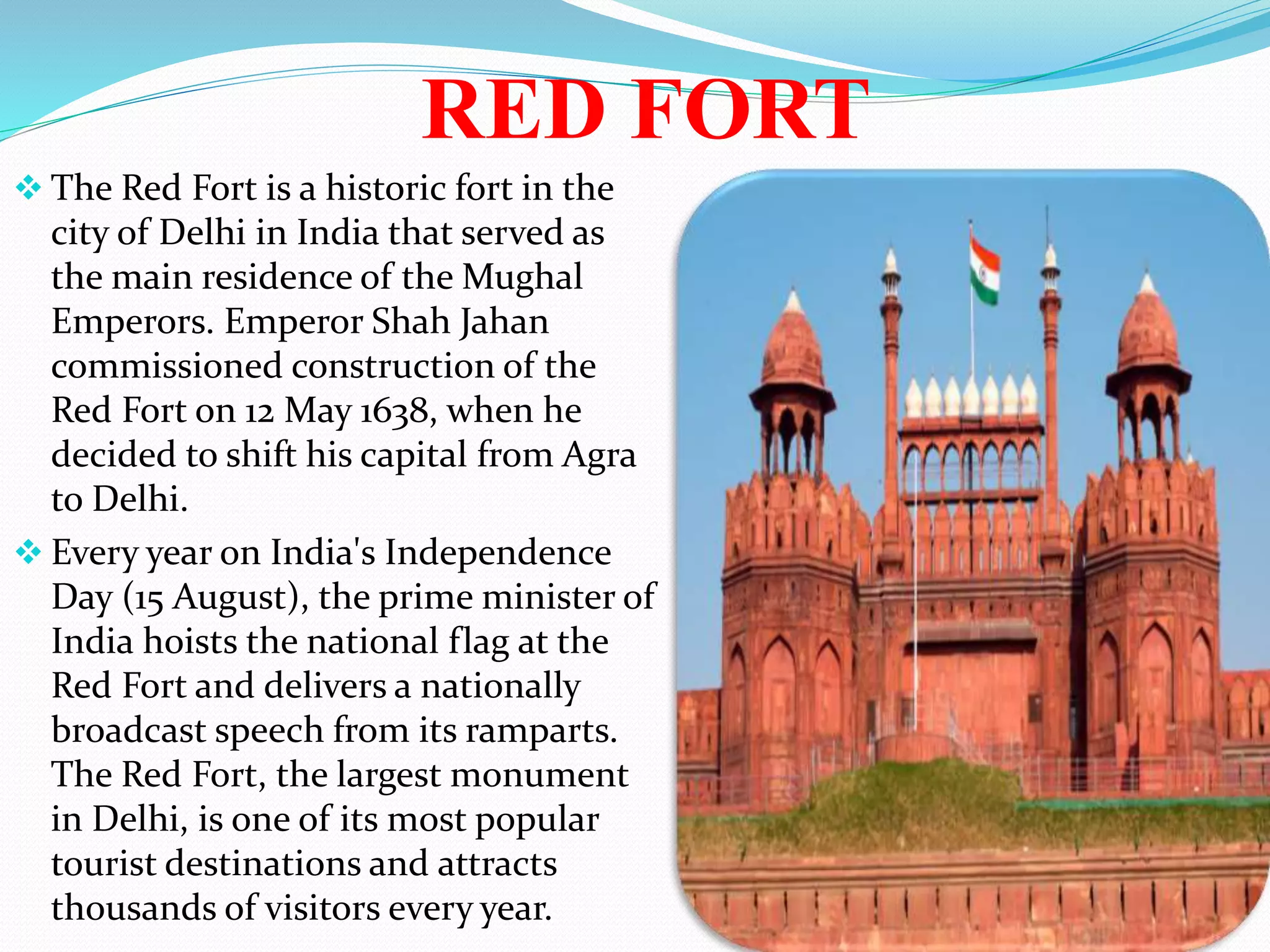 RED FORT

❖ The Red Fort is a historic fort in the city of Delhi in India that served as the main residence of the Mughal Emperors. Emperor Shah Jahan commissioned construction of the Red Fort on 12 May 1638, when he decided to shift his capital from Agra to Delhi.

❖ Every year on India's Independence Day (15 August), the prime minister of India hoists the national flag at the Red Fort and delivers a nationally broadcast speech from its ramparts. The Red Fort, the largest monument in Delhi, is one of its most popular tourist destinations and attracts thousands of visitors every year.